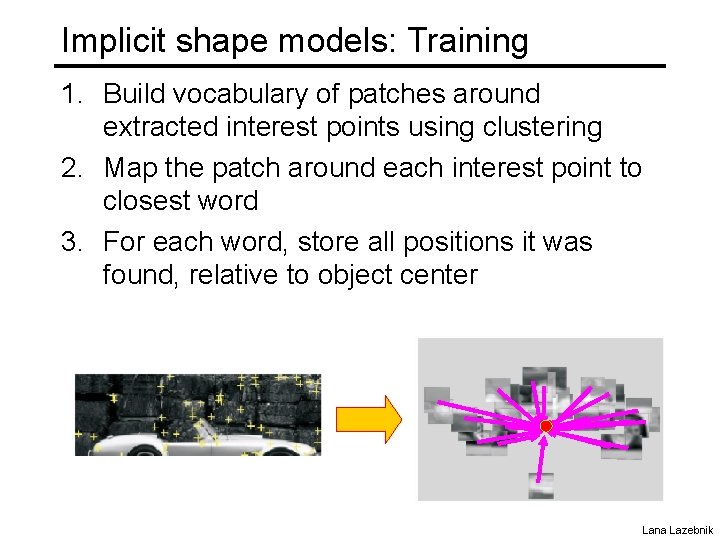 Implicit shape models: Training

1. Build vocabulary of patches around extracted interest points using clustering
2. Map the patch around each interest point to closest word
3. For each word, store all positions it was found, relative to object center

Lana Lazebnik